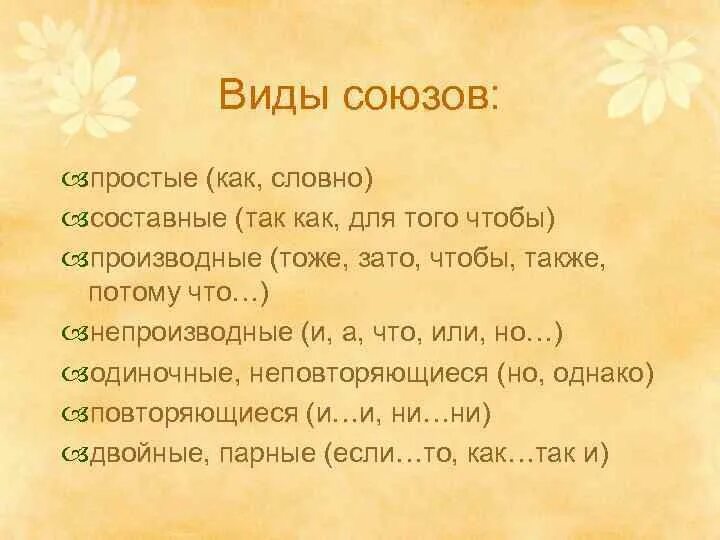 Виды союзов:

простые (как, словно)
составные (так как, для того чтобы)
производные (тоже, зато, чтобы, также, потому что…)
непроизводные (и, а, что, или, но…)
одиночные, неповторяющиеся (но, однако)
повторяющиеся (и…и, ни…ни)
двойные, парные (если…то, как…так и)